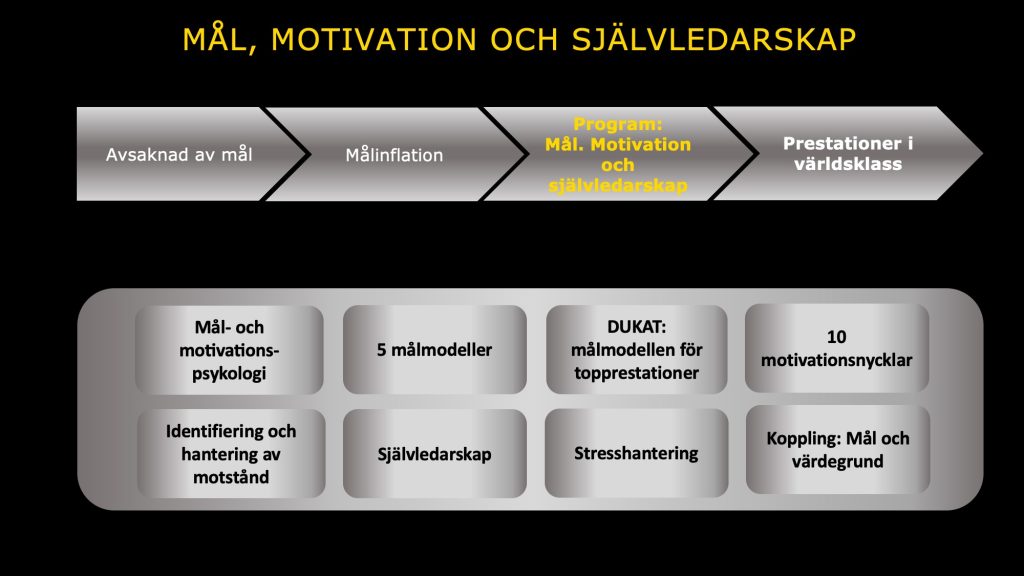 MÅL, MOTIVATION OCH SJÄLVLEDARSKAP

Avsaknad av mål

Målinflation

Program: Mål. Motivation och självledarskap

Prestationer i världsklass

Mål- och motivationspsykologi

5 målmodeller

DUKAT: målmodellen för topprestationer

10 motivationsnycklar

Identifiering och hantering av motstånd

Självledarskap

Stresshantering

Koppling: Mål och värdegrund